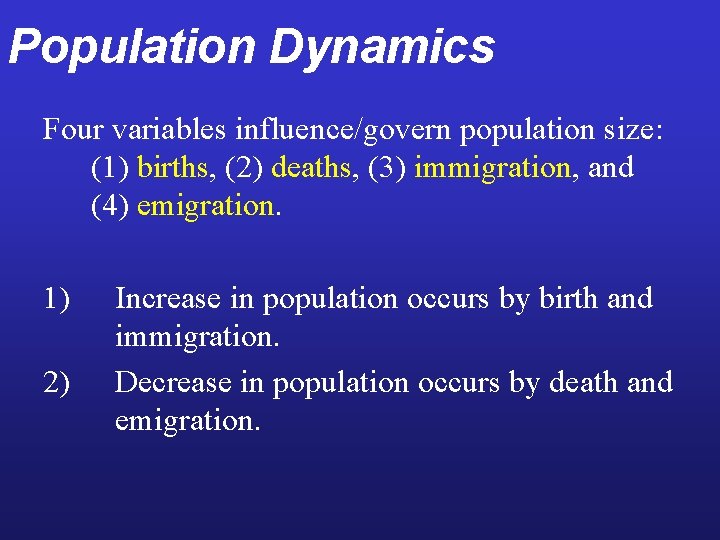 Population Dynamics

Four variables influence/govern population size: (1) births, (2) deaths, (3) immigration, and (4) emigration.

1) Increase in population occurs by birth and immigration.

2) Decrease in population occurs by death and emigration.